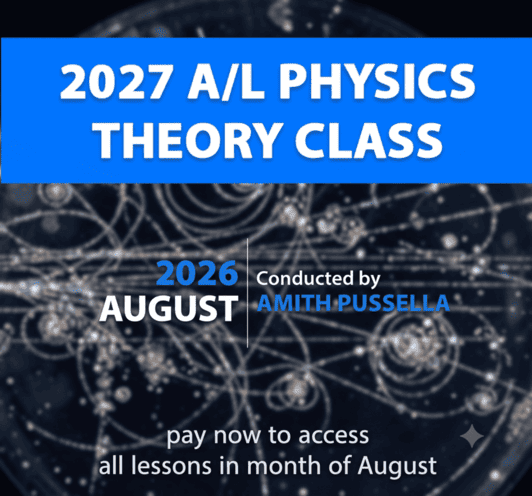 2027 A/L PHYSICS
THEORY CLASS

2026
AUGUST

Conducted by
AMITH PUSSELLA

pay now to access
all lessons in month of August